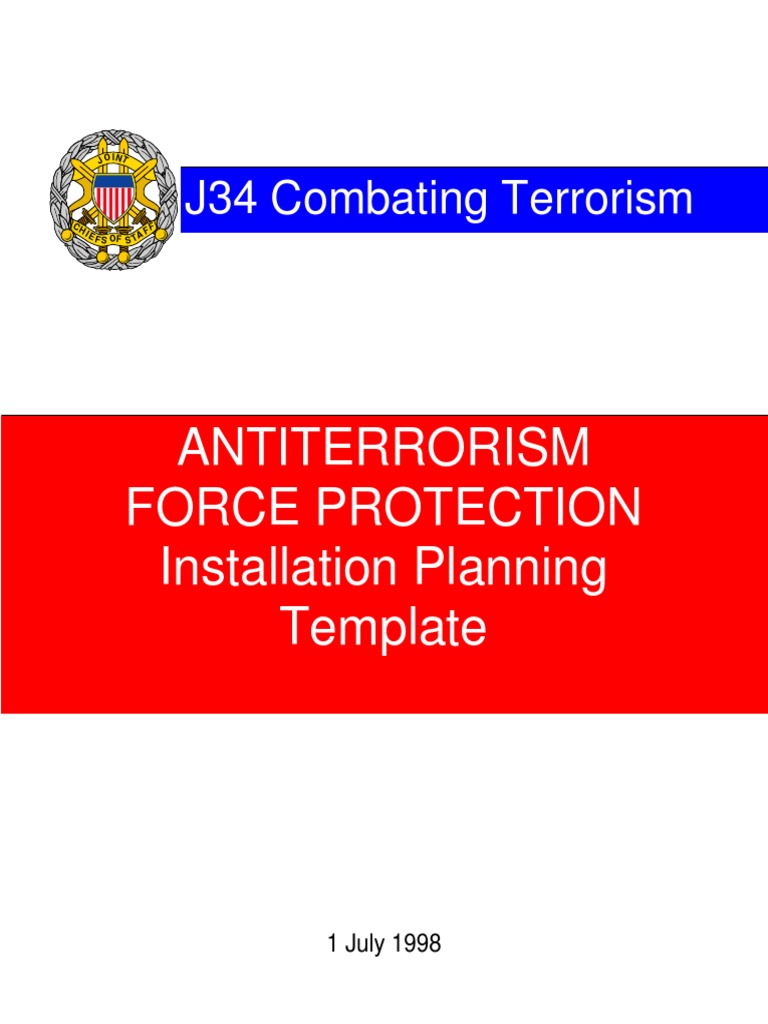 JOINT CHIEFS OF STAFF

J34 Combating Terrorism

ANTITERRORISM FORCE PROTECTION Installation Planning Template

1 July 1998